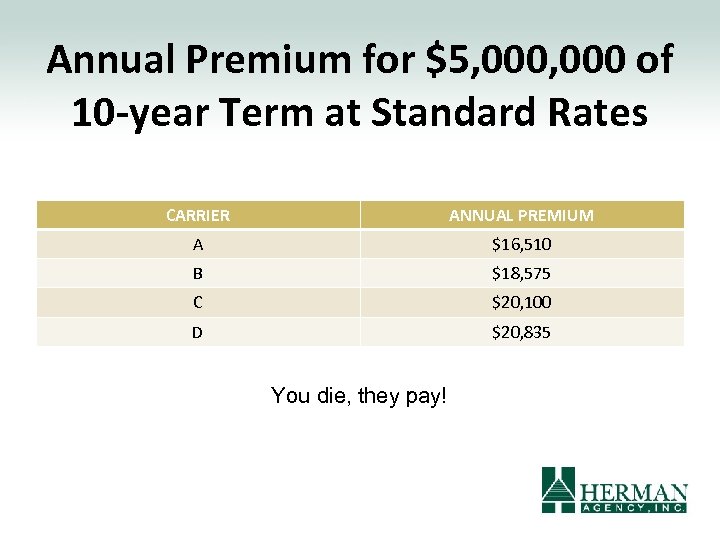 Annual Premium for \$5,000,000 of 10-year Term at Standard Rates

| CARRIER | ANNUAL PREMIUM |
|---|---|
| A | \$16,510 |
| B | \$18,575 |
| C | \$20,100 |
| D | \$20,835 |

You die, they pay!

HERMAN AGENCY, INC.